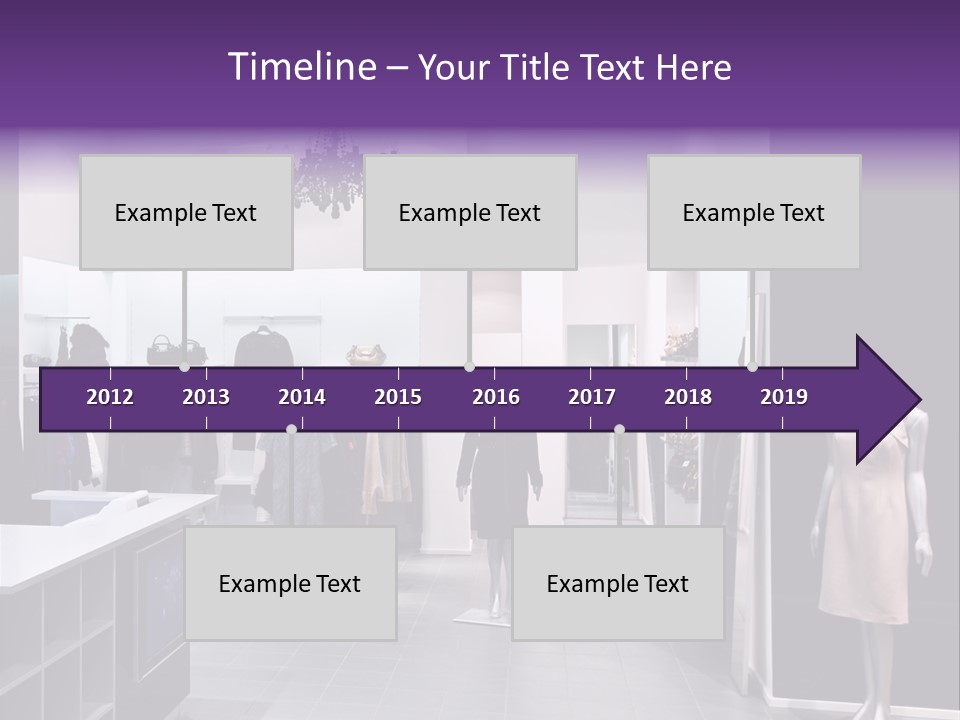 Timeline – Your Title Text Here

Example Text

Example Text

Example Text

2012 2013 2014 2015 2016 2017 2018 2019

Example Text

Example Text